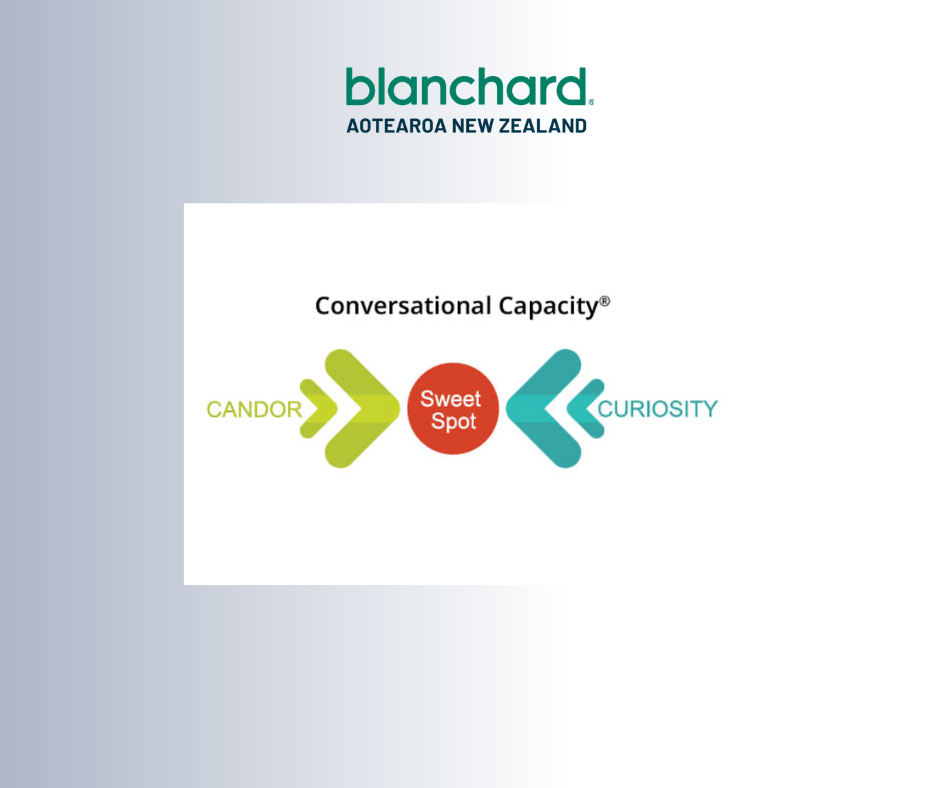 blanchard®
AOTEAROA NEW ZEALAND

Conversational Capacity®

CANDOR

Sweet Spot

CURIOSITY